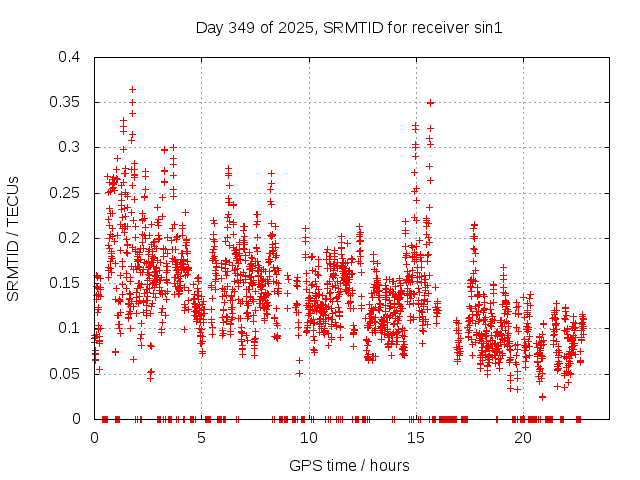 Day 349 of 2025, SRMTID for receiver sin1

SRMTID / TECUs

0.4
0.35
0.3
0.25
0.2
0.15
0.1
0.05
0

0
5
10
15
20

GPS time / hours